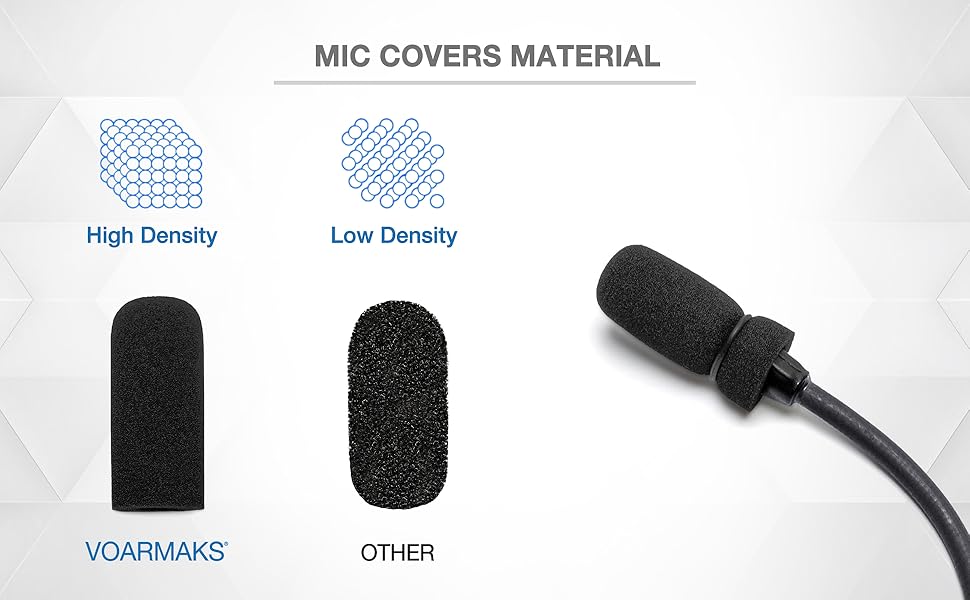 MIC COVERS MATERIAL

High Density

Low Density

VOARMAKS®

OTHER